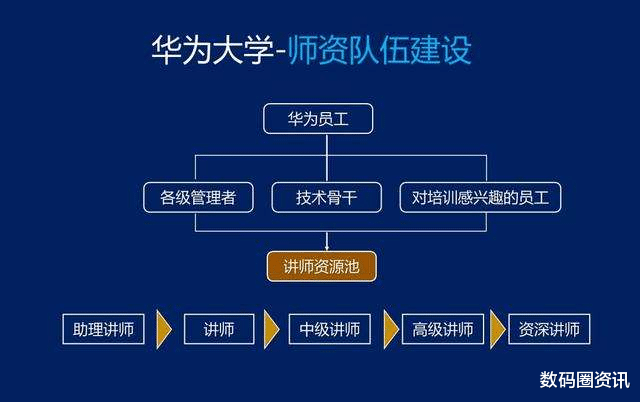 华为大学-师资队伍建设

华为员工

各级管理者

技术骨干

对培训感兴趣的员工

讲师资源池

助理讲师

讲师

中级讲师

高级讲师

资深讲师

数码圈资讯